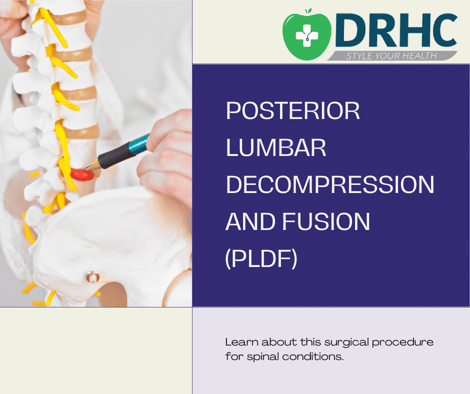 DRHC
STYLE YOUR HEALTH

POSTERIOR LUMBAR DECOMPRESSION AND FUSION (PLDF)

Learn about this surgical procedure for spinal conditions.